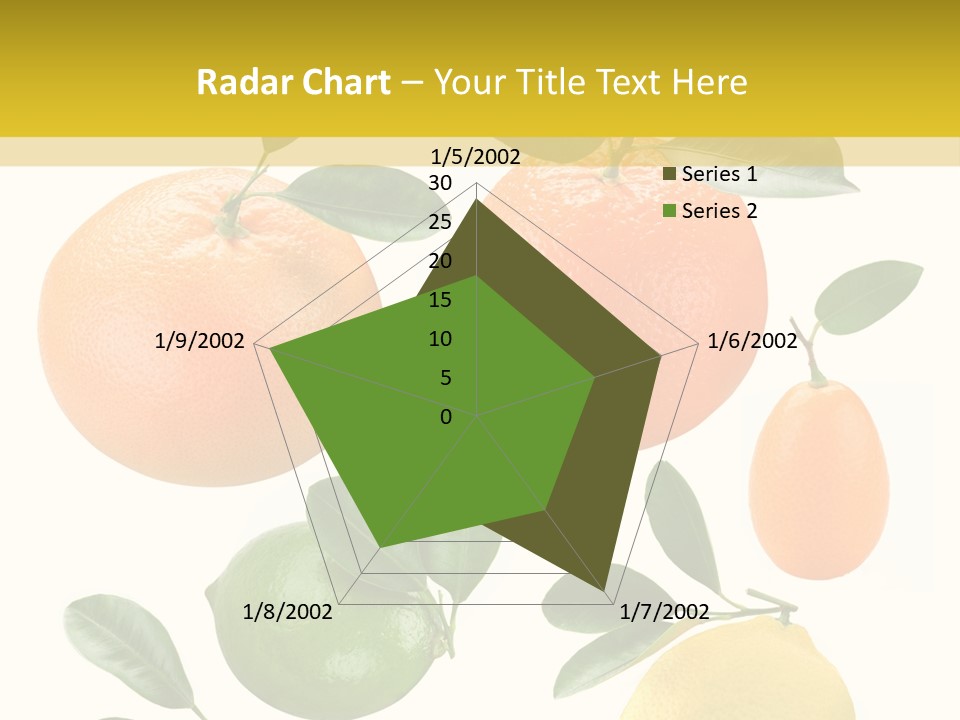 Radar Chart – Your Title Text Here

1/5/2002
30
25
20
15
10
5
0
1/6/2002
1/7/2002
1/8/2002
1/9/2002

Series 1
Series 2